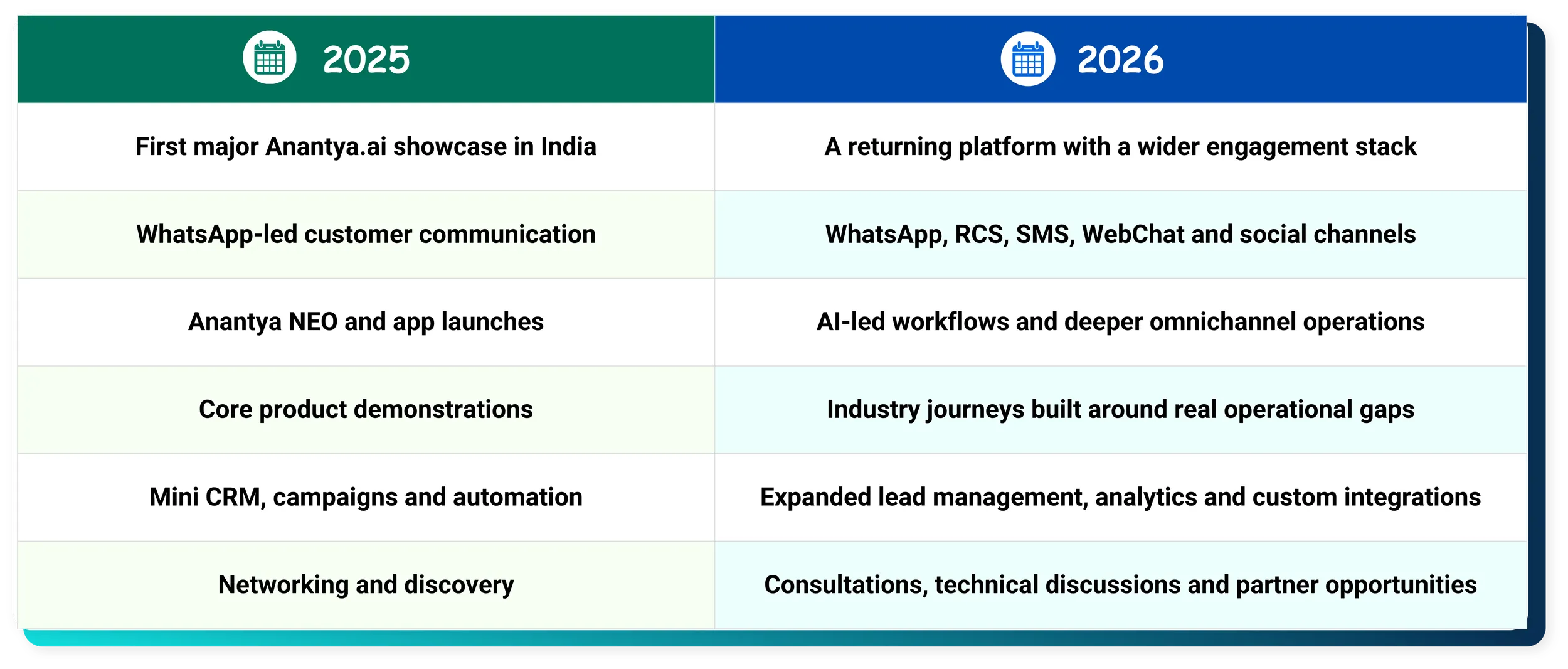 | 2025 | 2026 |
|---|---|
| First major Anantya.ai showcase in India | A returning platform with a wider engagement stack |
| WhatsApp-led customer communication | WhatsApp, RCS, SMS, WebChat and social channels |
| Anantya NEO and app launches | AI-led workflows and deeper omnichannel operations |
| Core product demonstrations | Industry journeys built around real operational gaps |
| Mini CRM, campaigns and automation | Expanded lead management, analytics and custom integrations |
| Networking and discovery | Consultations, technical discussions and partner opportunities |